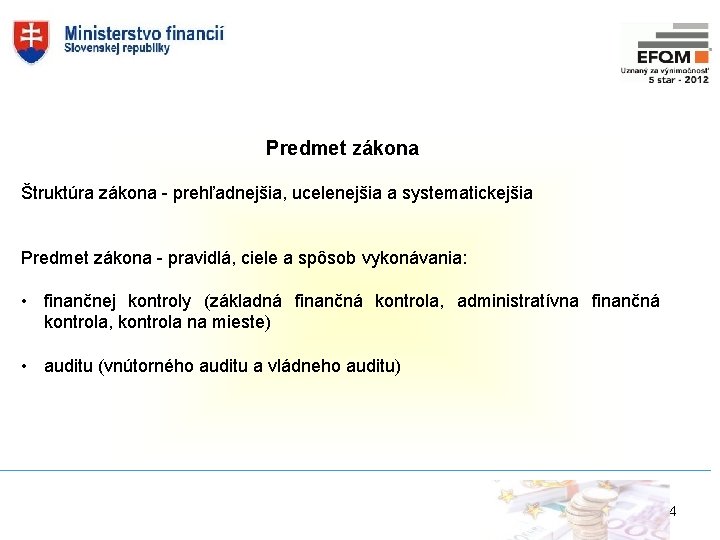 Ministerstvo financií
Slovenskej republiky

EFQM
Uznaný za výnimočnosť
5 star - 2012

Predmet zákona

Štruktúra zákona - prehľadnejšia, ucelenejšia a systematickejšia

Predmet zákona - pravidlá, ciele a spôsob vykonávania:

• finančnej kontroly (základná finančná kontrola, administratívna finančná kontrola, kontrola na mieste)

• auditu (vnútorného auditu a vládneho auditu)

4